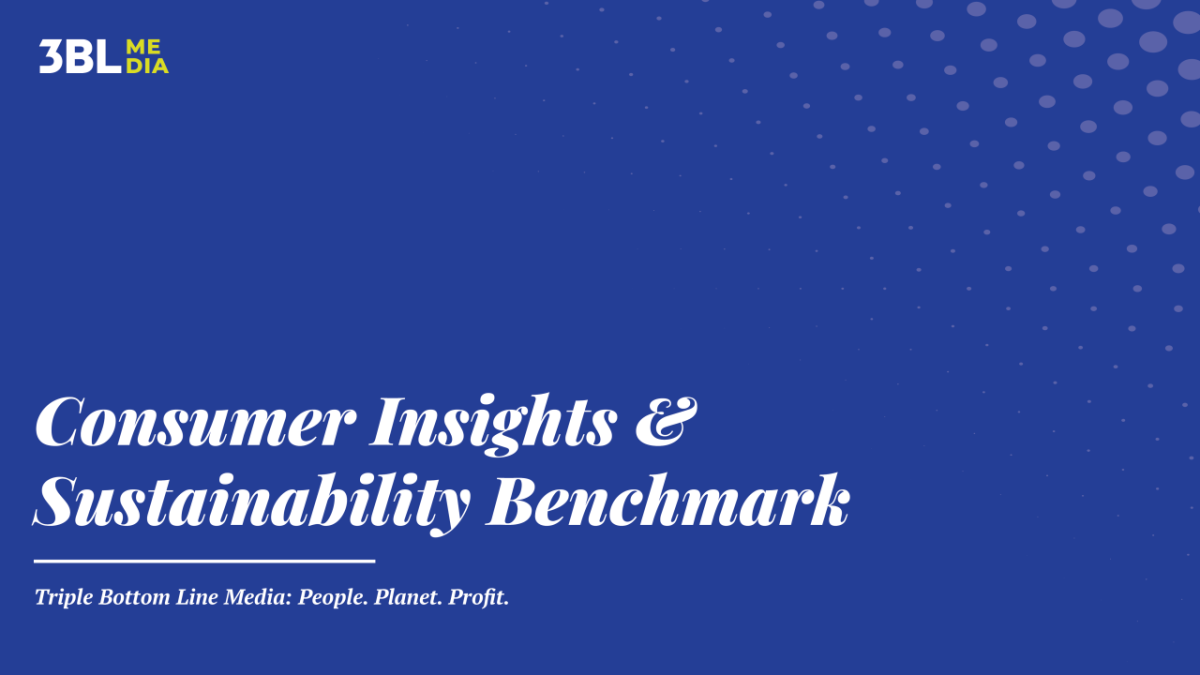 3BL MEDIA

Consumer Insights & Sustainability Benchmark

Triple Bottom Line Media: People. Planet. Profit.